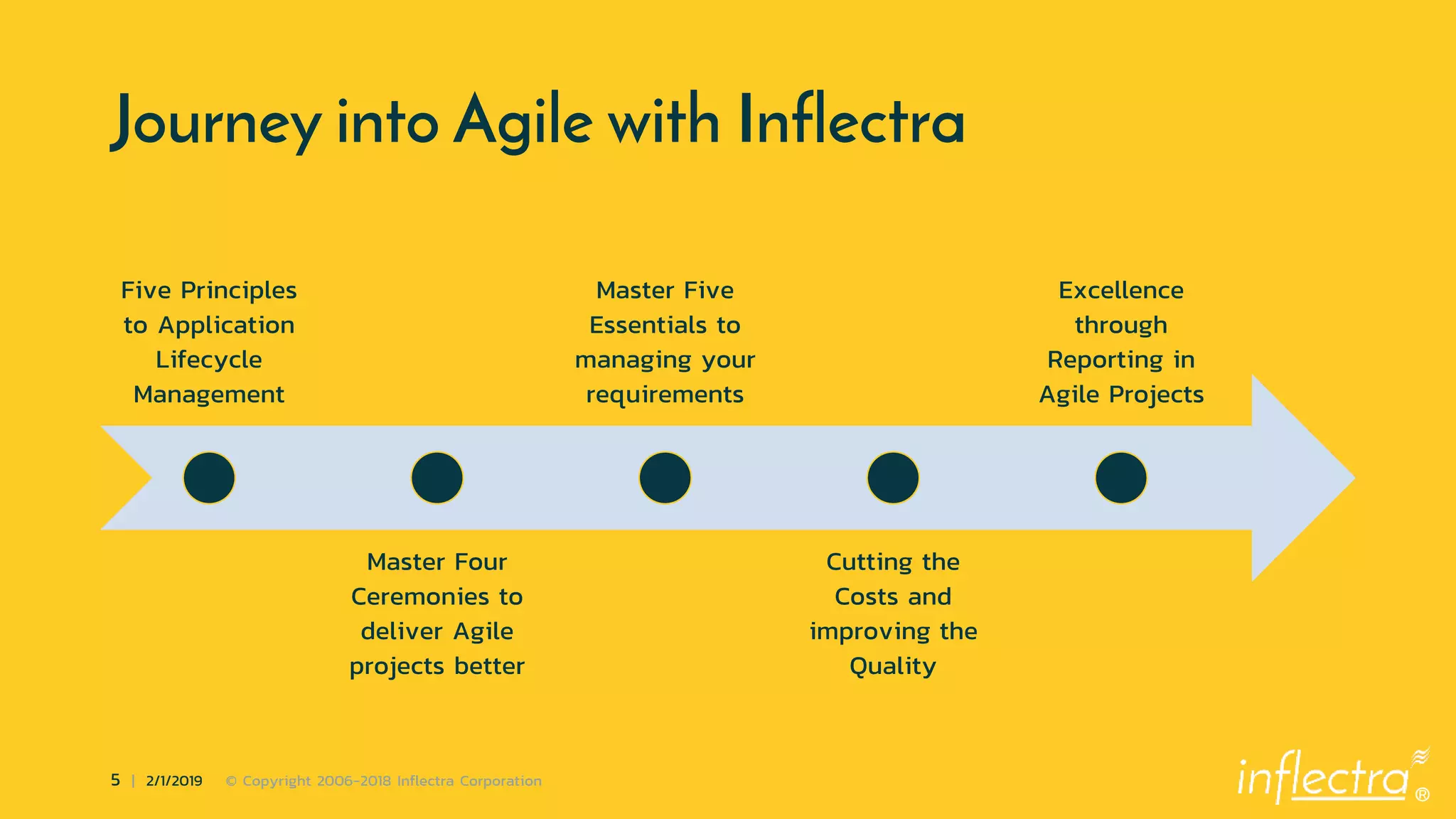 Journey into Agile with Inflectra

Five Principles to Application Lifecycle Management

Master Four Ceremonies to deliver Agile projects better

Master Five Essentials to managing your requirements

Cutting the Costs and improving the Quality

Excellence through Reporting in Agile Projects

5 | 2/1/2019 © Copyright 2006-2018 Inflectra Corporation

inflectra®